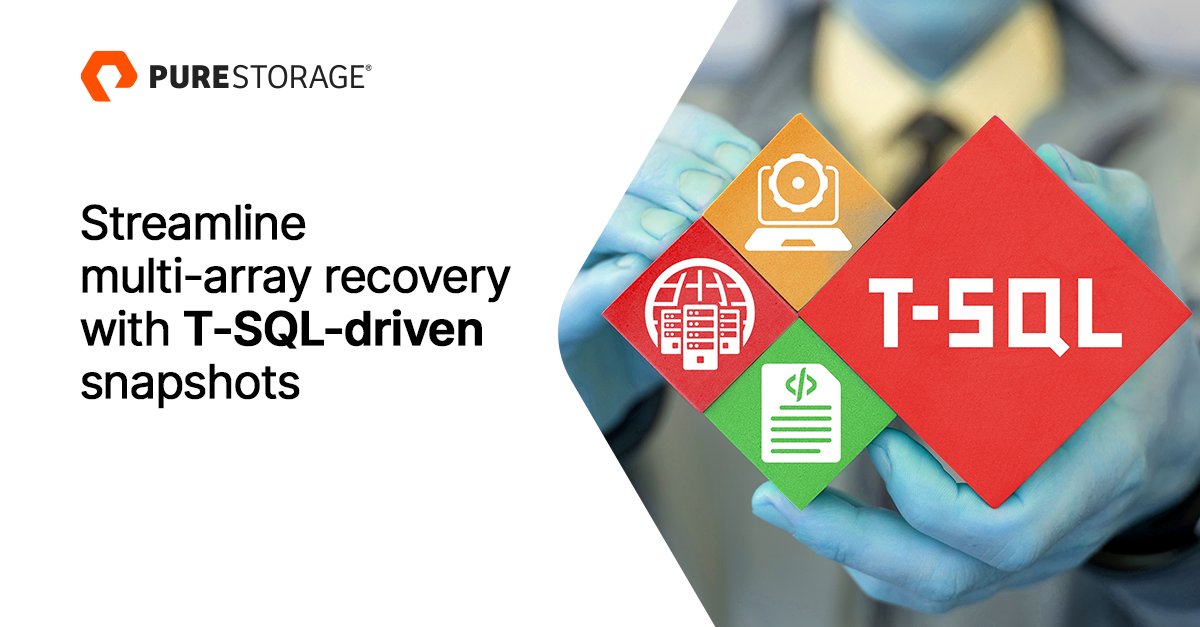 PURESTORAGE®

Streamline multi-array recovery with T-SQL-driven snapshots

T-SQL

</>